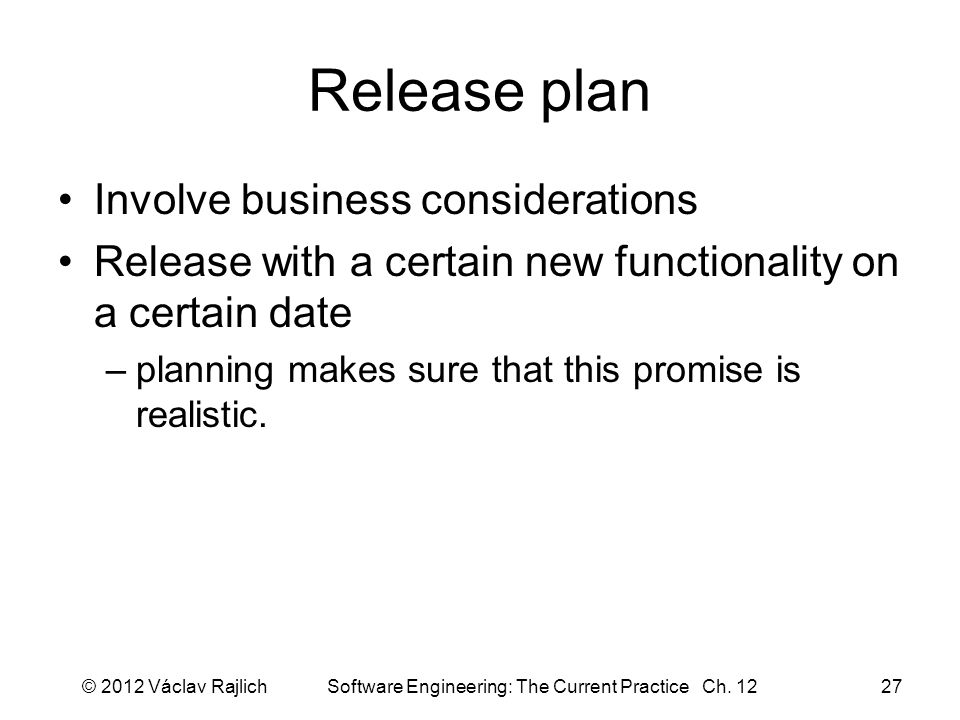 Release plan

• Involve business considerations
• Release with a certain new functionality on a certain date
– planning makes sure that this promise is realistic.

© 2012 Václav Rajlich Software Engineering: The Current Practice Ch. 12 27